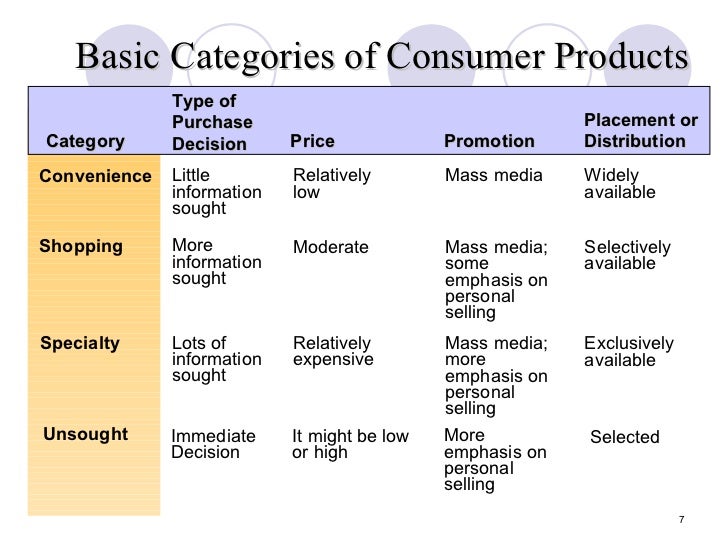 Basic Categories of Consumer Products

| Category | Type of Purchase Decision | Price | Promotion | Placement or Distribution |
|---|---|---|---|---|
| Convenience | Little information sought | Relatively low | Mass media | Widely available |
| Shopping | More information sought | Moderate | Mass media; some emphasis on personal selling | Selectively available |
| Specialty | Lots of information sought | Relatively expensive | Mass media; more emphasis on personal selling | Exclusively available |
| Unsought | Immediate Decision | It might be low or high | More emphasis on personal selling | Selected |

7